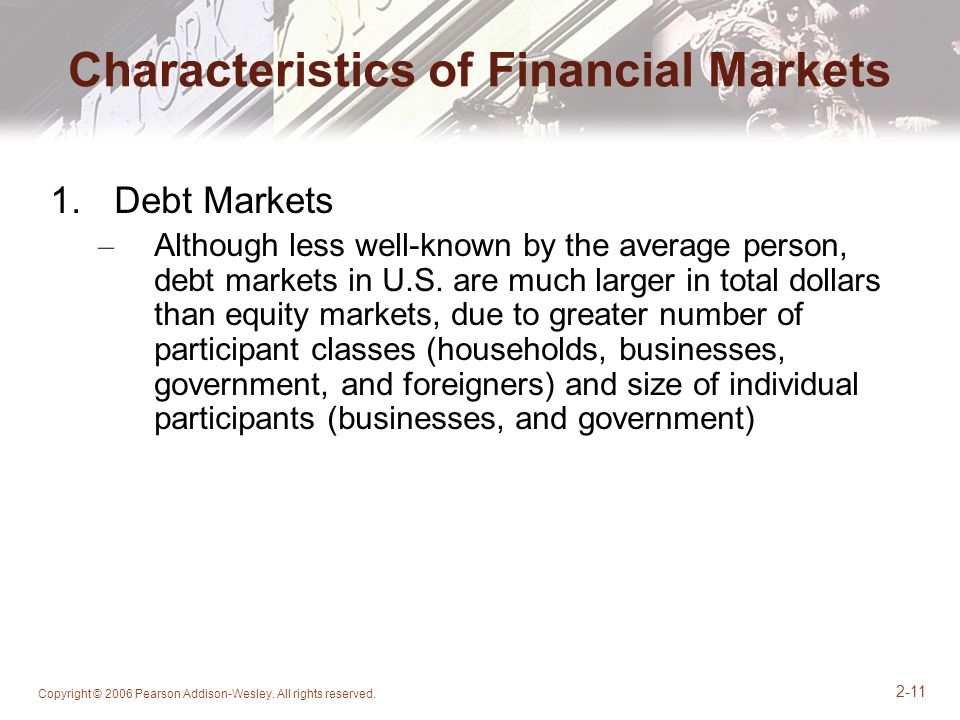 Characteristics of Financial Markets

1. Debt Markets

– Although less well-known by the average person, debt markets in U.S. are much larger in total dollars than equity markets, due to greater number of participant classes (households, businesses, government, and foreigners) and size of individual participants (businesses, and government)

Copyright © 2006 Pearson Addison-Wesley. All rights reserved.

2-11